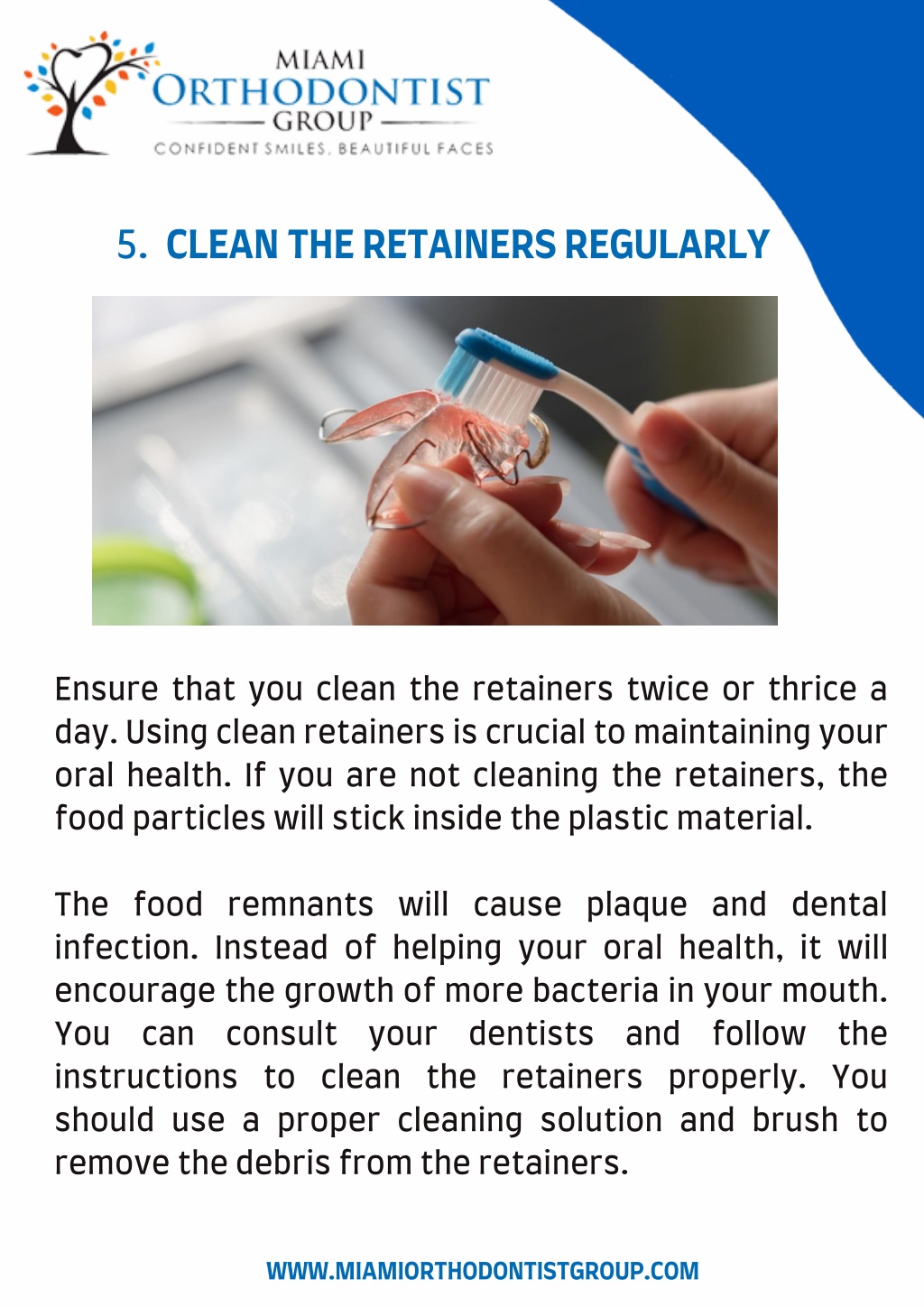 MIAMI
ORTHODONTIST
GROUP
CONFIDENT SMILES, BEAUTIFUL FACES

5. CLEAN THE RETAINERS REGULARLY

Ensure that you clean the retainers twice or thrice a day. Using clean retainers is crucial to maintaining your oral health. If you are not cleaning the retainers, the food particles will stick inside the plastic material.

The food remnants will cause plaque and dental infection. Instead of helping your oral health, it will encourage the growth of more bacteria in your mouth. You can consult your dentists and follow the instructions to clean the retainers properly. You should use a proper cleaning solution and brush to remove the debris from the retainers.

WWW.MIAMIORTHODONTISTGROUP.COM